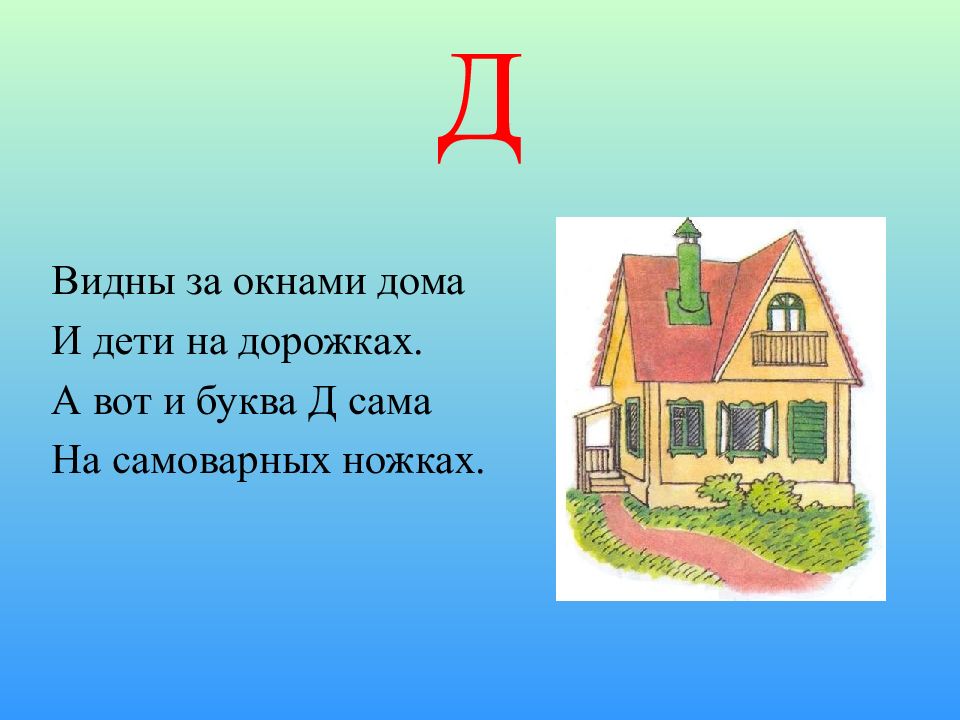 Д

Видны за окнами дома
И дети на дорожках.
А вот и буква Д сама
На самоварных ножках.